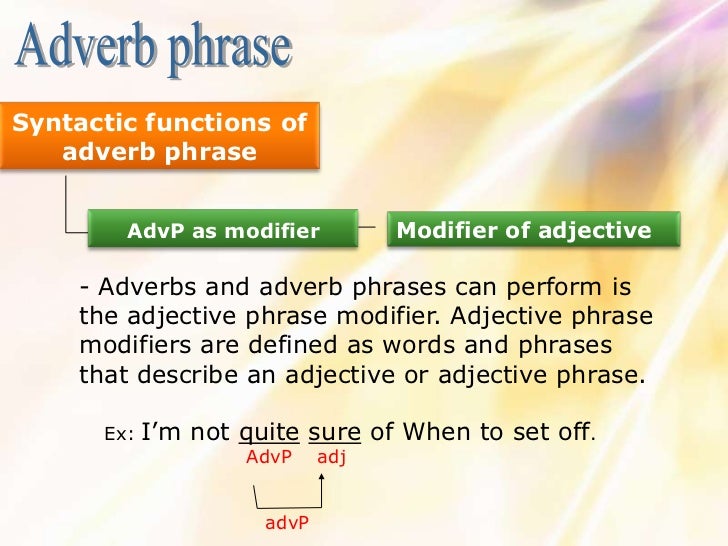 Adverb phrase

Syntactic functions of adverb phrase

AdvP as modifier

Modifier of adjective

- Adverbs and adverb phrases can perform is the adjective phrase modifier. Adjective phrase modifiers are defined as words and phrases that describe an adjective or adjective phrase.

Ex: I'm not quite sure of When to set off.

AdvP adj

advP